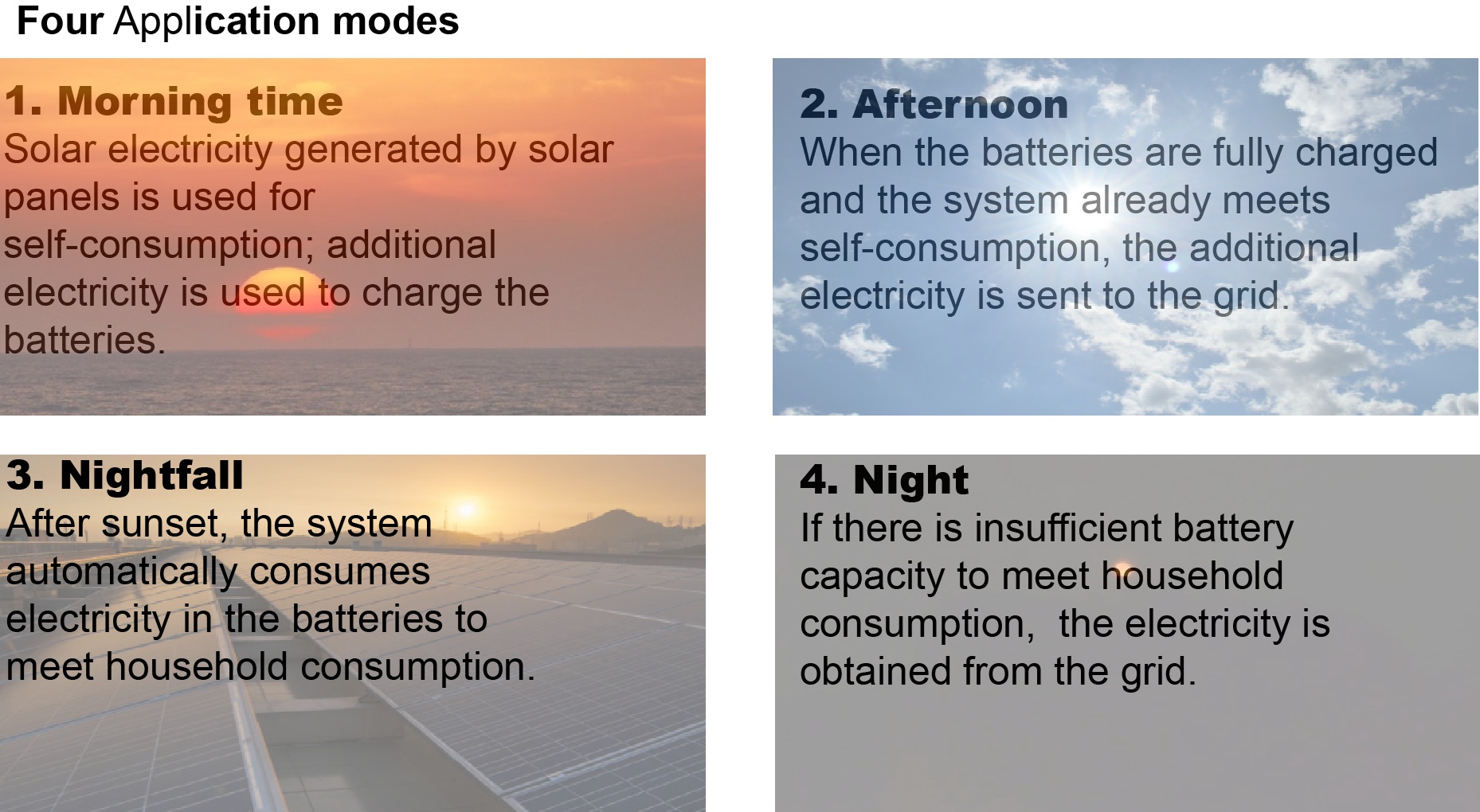 Four Application modes

1. Morning time
Solar electricity generated by solar panels is used for self-consumption; additional electricity is used to charge the batteries.

2. Afternoon
When the batteries are fully charged and the system already meets self-consumption, the additional electricity is sent to the grid.

3. Nightfall
After sunset, the system automatically consumes electricity in the batteries to meet household consumption.

4. Night
If there is insufficient battery capacity to meet household consumption, the electricity is obtained from the grid.